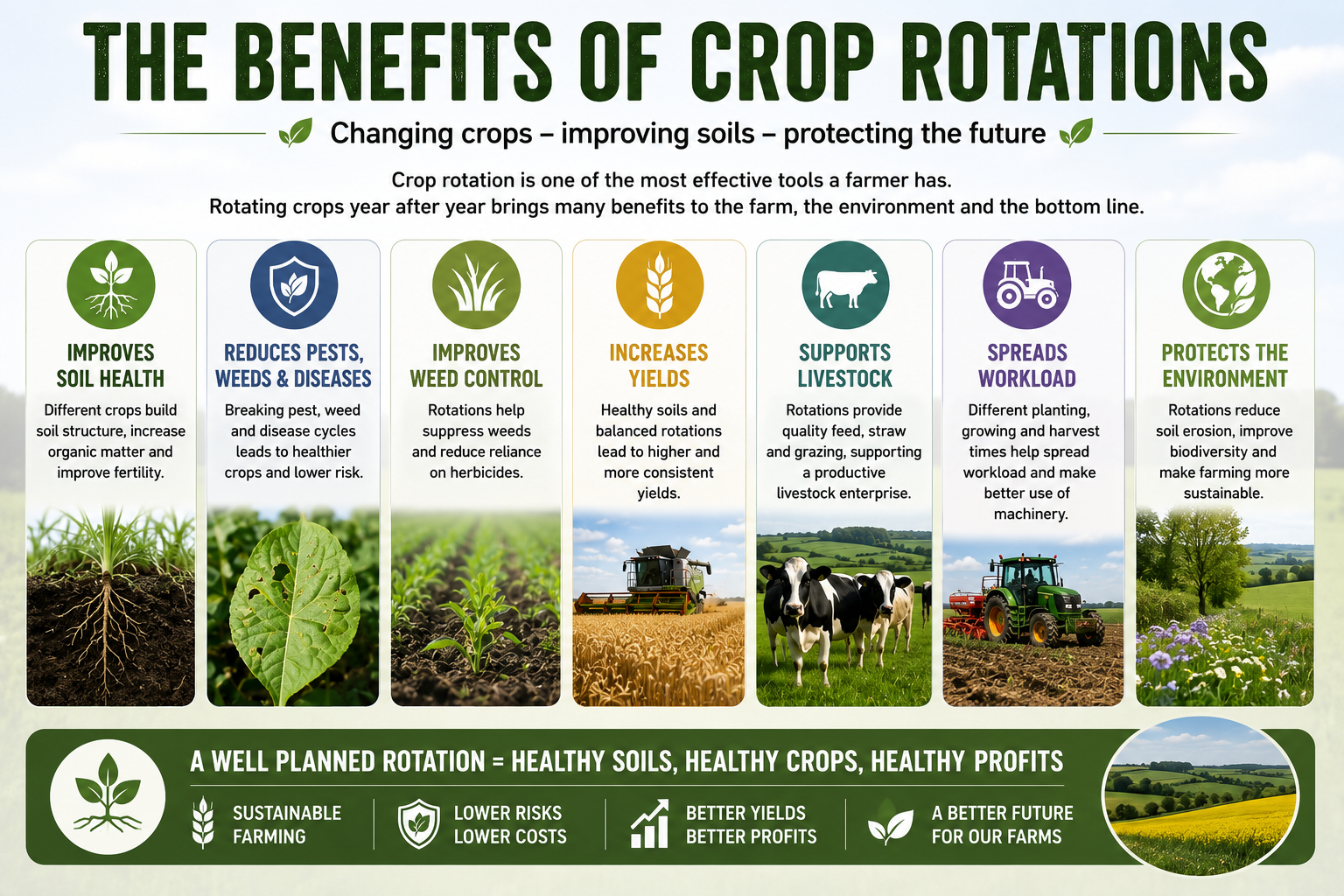 THE BENEFITS OF CROP ROTATIONS

Changing crops – improving soils – protecting the future

Crop rotation is one of the most effective tools a farmer has.
Rotating crops year after year brings many benefits to the farm, the environment and the bottom line.

IMPROVES SOIL HEALTH
Different crops build soil structure, increase organic matter and improve fertility.

REDUCES PESTS, WEEDS & DISEASES
Breaking pest, weed and disease cycles leads to healthier crops and lower risk.

IMPROVES WEED CONTROL
Rotations help suppress weeds and reduce reliance on herbicides.

INCREASES YIELDS
Healthy soils and balanced rotations lead to higher and more consistent yields.

SUPPORTS LIVESTOCK
Rotations provide quality feed, straw and grazing, supporting a productive livestock enterprise.

SPREADS WORKLOAD
Different planting, growing and harvest times help spread workload and make better use of machinery.

PROTECTS THE ENVIRONMENT
Rotations reduce soil erosion, improve biodiversity and make farming more sustainable.

A WELL PLANNED ROTATION = HEALTHY SOILS, HEALTHY CROPS, HEALTHY PROFITS

SUSTAINABLE FARMING

LOWER RISKS LOWER COSTS

BETTER YIELDS BETTER PROFITS

A BETTER FUTURE FOR OUR FARMS